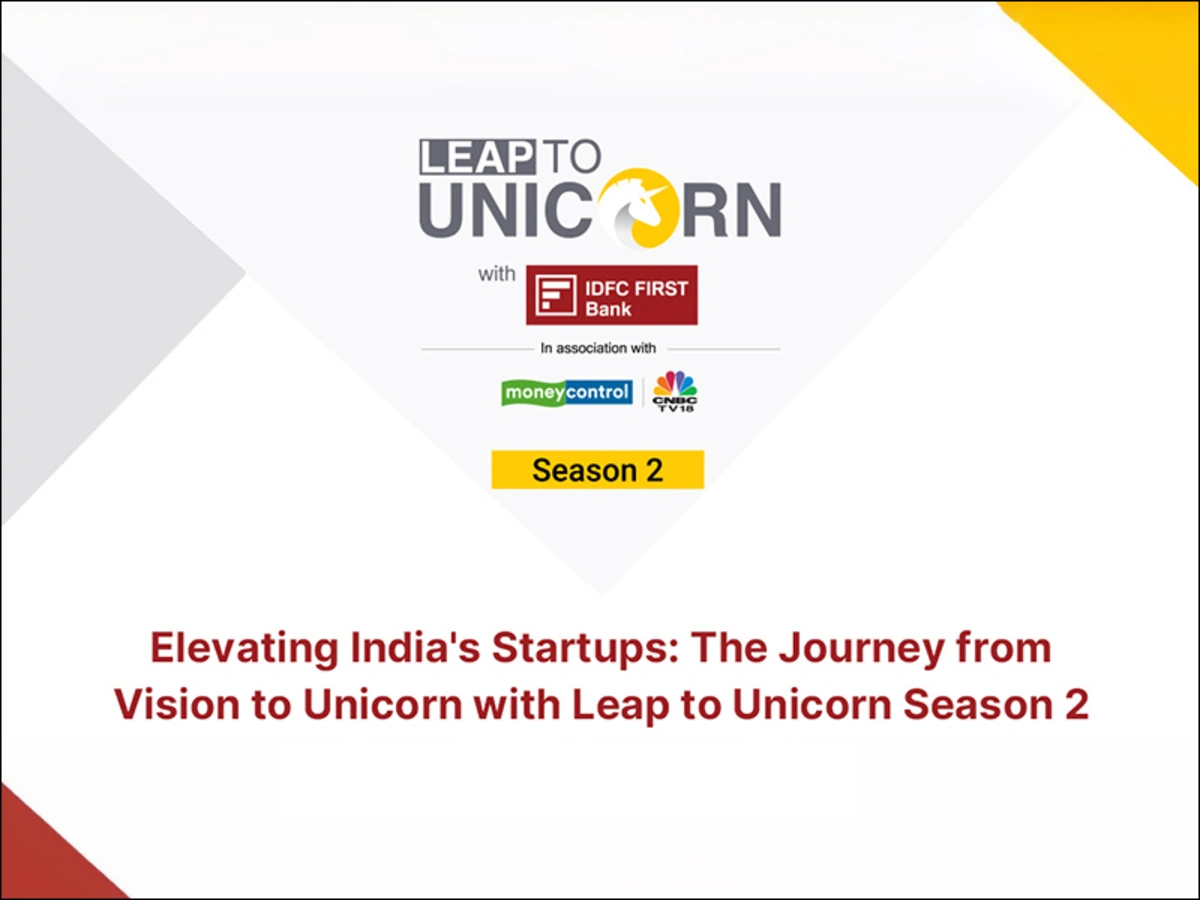 LEAP TO UNICORN

with IDFC FIRST Bank

In association with

moneycontrol | CNBC TV18

Season 2

Elevating India's Startups: The Journey from Vision to Unicorn with Leap to Unicorn Season 2